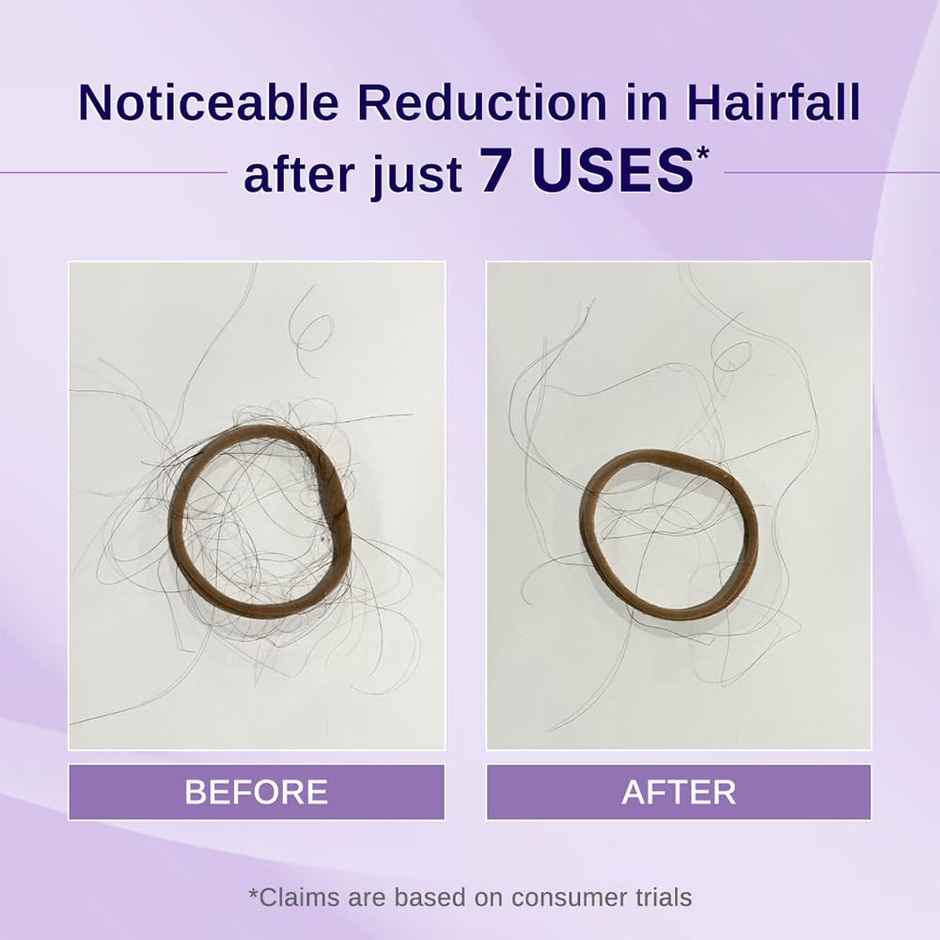 Noticeable Reduction in Hairfall after just 7 USES*

BEFORE

AFTER

*Claims are based on consumer trials